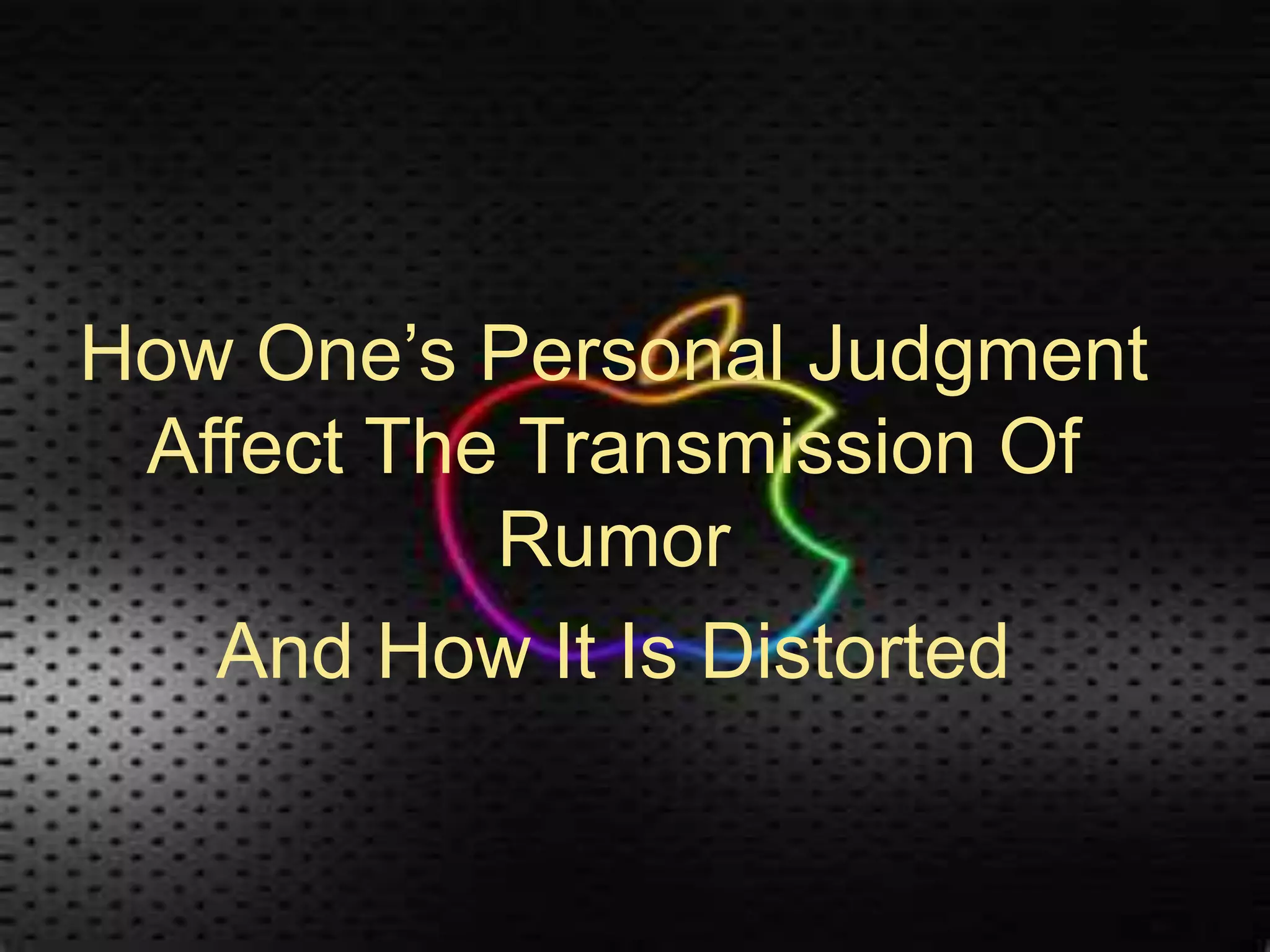 How One’s Personal Judgment Affect The Transmission Of Rumor

And How It Is Distorted